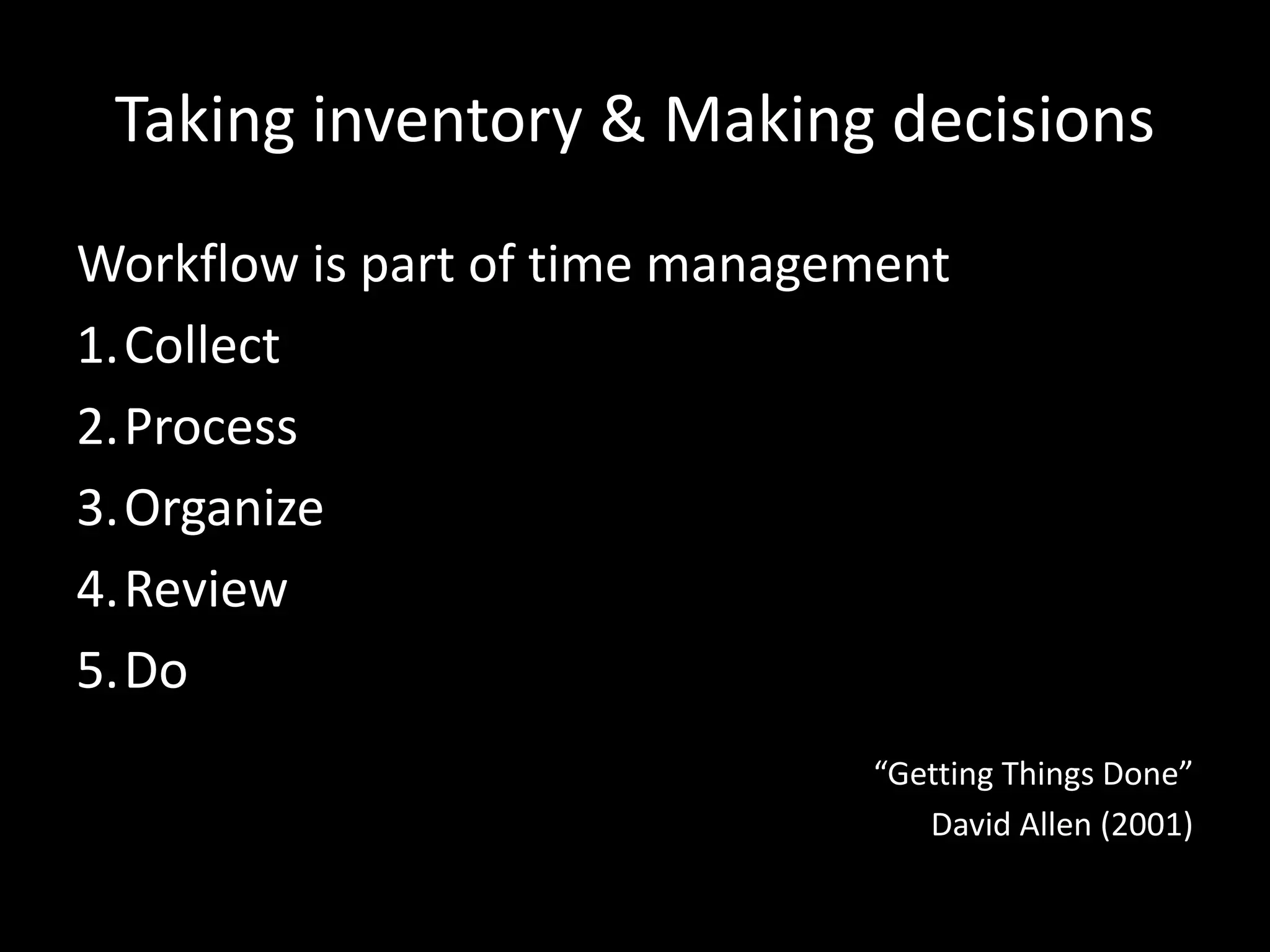 Taking inventory & Making decisions

Workflow is part of time management

1. Collect
2. Process
3. Organize
4. Review
5. Do

“Getting Things Done”
David Allen (2001)